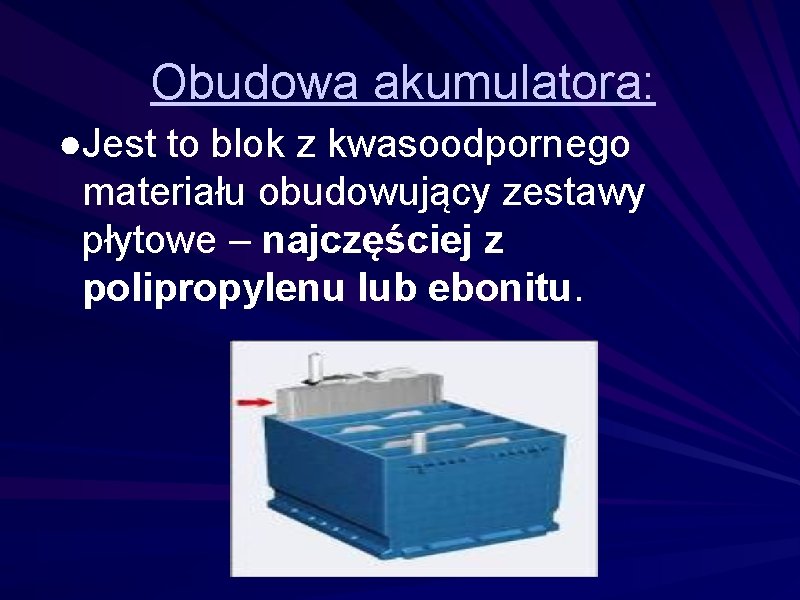 Obudowa akumulatora:

●Jest to blok z kwasoodpornego materiału obudowujący zestawy płytowe – najczęściej z polipropylenu lub ebonitu.